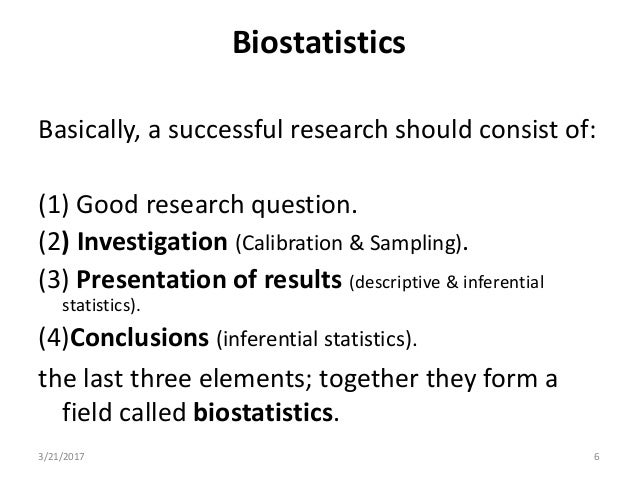 Biostatistics

Basically, a successful research should consist of:

(1) Good research question.
(2) Investigation (Calibration & Sampling).
(3) Presentation of results (descriptive & inferential statistics).
(4)Conclusions (inferential statistics).
the last three elements; together they form a field called biostatistics.

3/21/2017
6